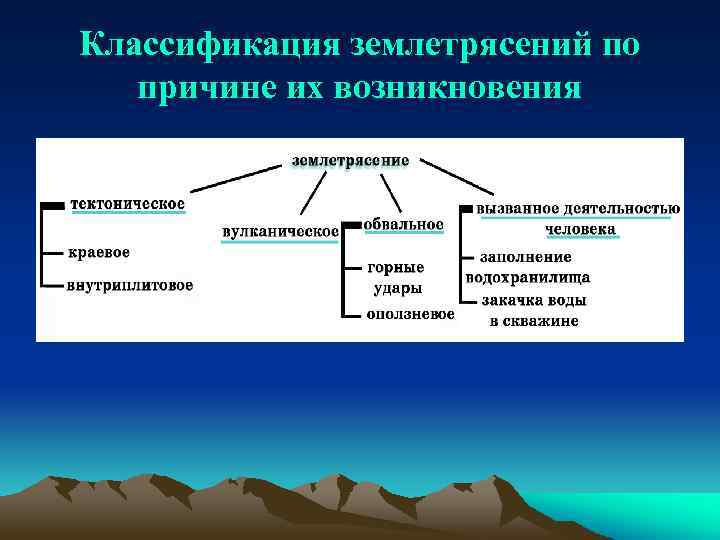 Классификация землетрясений по причине их возникновения

землетрясение

тектоническое

краевое

внутриплитовое

вулканическое

обвальное

горные удары

оползневое

вызванное деятельностью человека

заполнение водохранилища

закачка воды в скважине